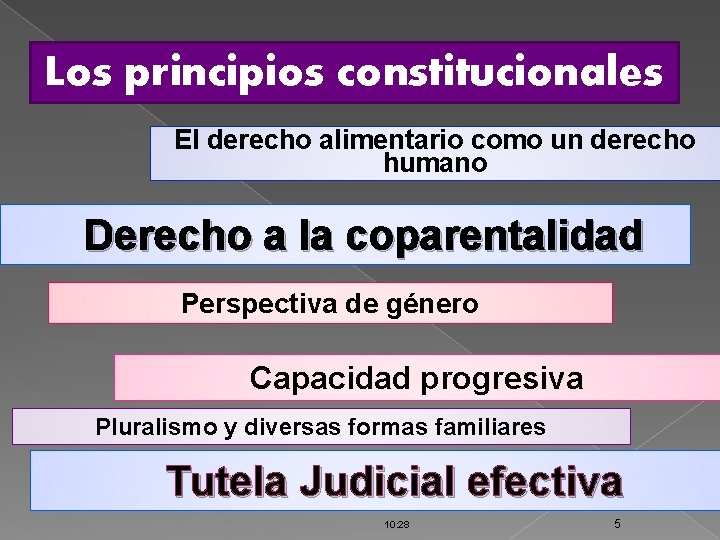 Los principios constitucionales

El derecho alimentario como un derecho humano

Derecho a la coparentalidad

Perspectiva de género

Capacidad progresiva

Pluralismo y diversas formas familiares

Tutela Judicial efectiva

10:28

5